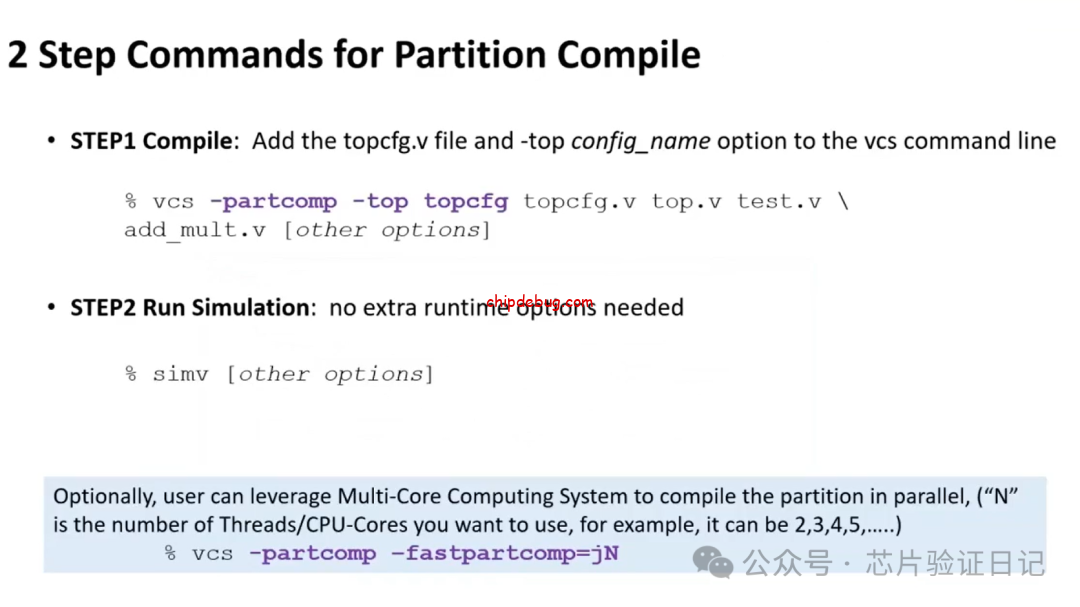 2 Step Commands for Partition Compile

• STEP1 Compile: Add the topcfg.v file and -top config_name option to the vcs command line

% vcs -partcomp -top topcfg topcfg.v top.v test.v \
add_mult.v [other options]

• STEP2 Run Simulation: no extra runtime options needed

chipdebug.com

% simv [other options]

Optionally, user can leverage Multi-Core Computing System to compile the partition in parallel, ("N" is the number of Threads/CPU-Cores you want to use, for example, it can be 2,3,4,5,.....)
% vcs -partcomp -fastpartcomp=jN

公众号 · 芯片验证日记